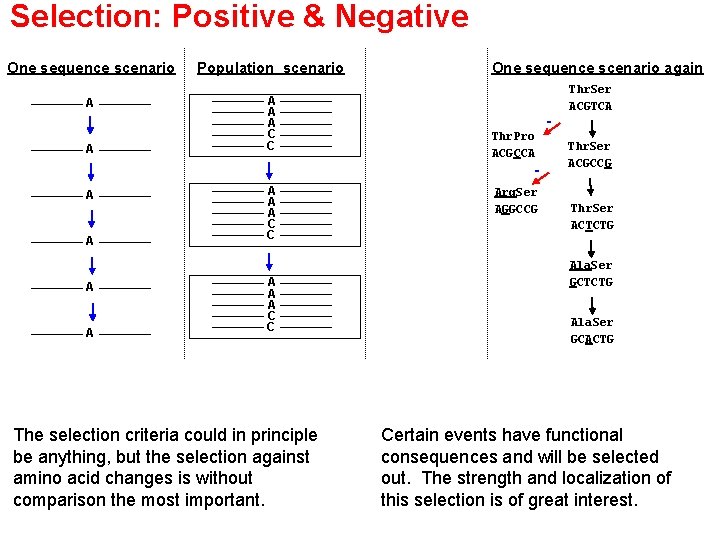 Selection: Positive & Negative

One sequence scenario

A

A

A

A

A

A

Population scenario

A
A
A
C
C

A
A
A
C
C

A
A
A
C
C

One sequence scenario again

ThrSer
ACGTCA

-

ThrPro
ACGCCA

ThrSer
ACGCCG

-

ArgSer
AGGCCG

ThrSer
ACTCTG

AlaSer
GCTCTG

AlaSer
GCACTG

The selection criteria could in principle be anything, but the selection against amino acid changes is without comparison the most important.

Certain events have functional consequences and will be selected out. The strength and localization of this selection is of great interest.